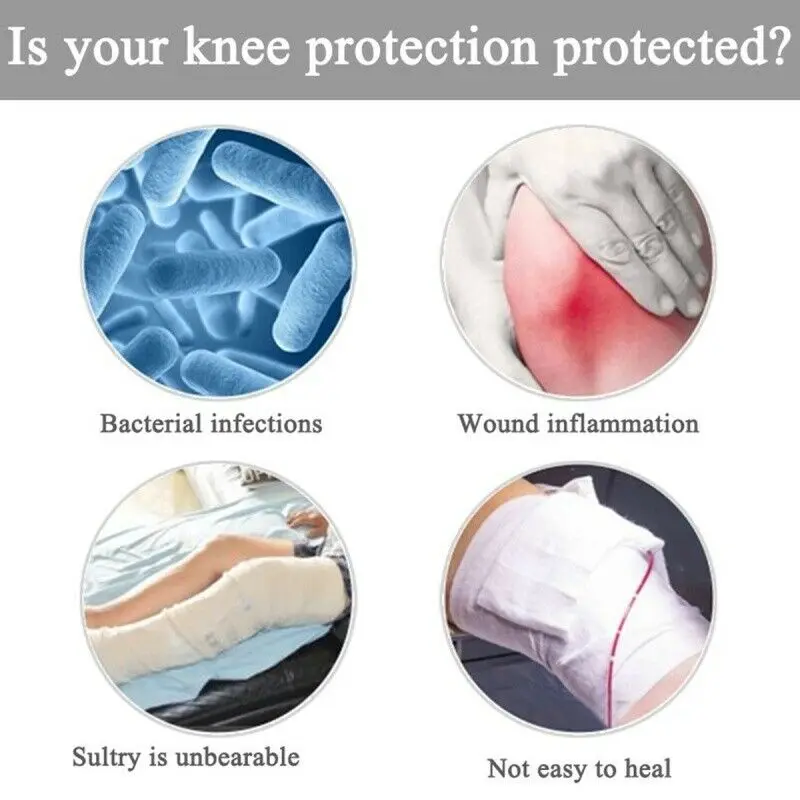 Is your knee protection protected?

Bacterial infections

Wound inflammation

Sultry is unbearable

Not easy to heal